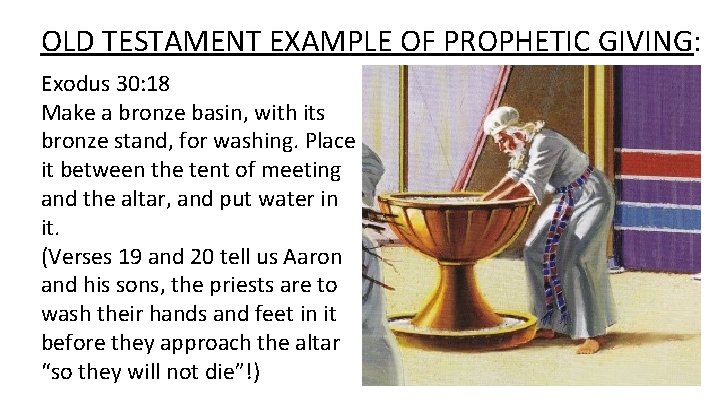 OLD TESTAMENT EXAMPLE OF PROPHETIC GIVING:

Exodus 30:18
Make a bronze basin, with its bronze stand, for washing. Place it between the tent of meeting and the altar, and put water in it.
(Verses 19 and 20 tell us Aaron and his sons, the priests are to wash their hands and feet in it before they approach the altar "so they will not die"!)